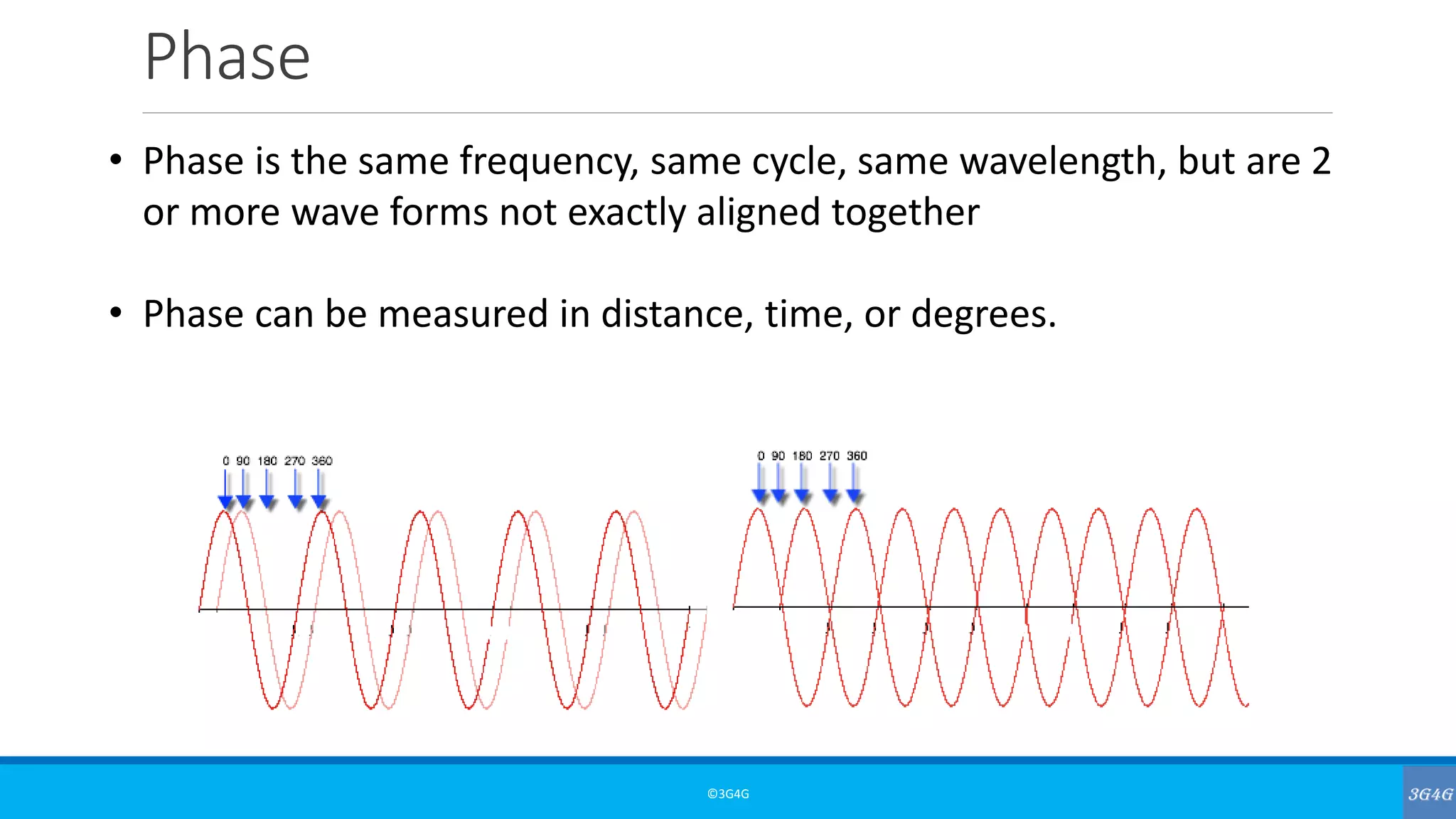 Phase

• Phase is the same frequency, same cycle, same wavelength, but are 2 or more wave forms not exactly aligned together

• Phase can be measured in distance, time, or degrees.

0 90 180 270 360

0 90 180 270 360

©3G4G

3G4G